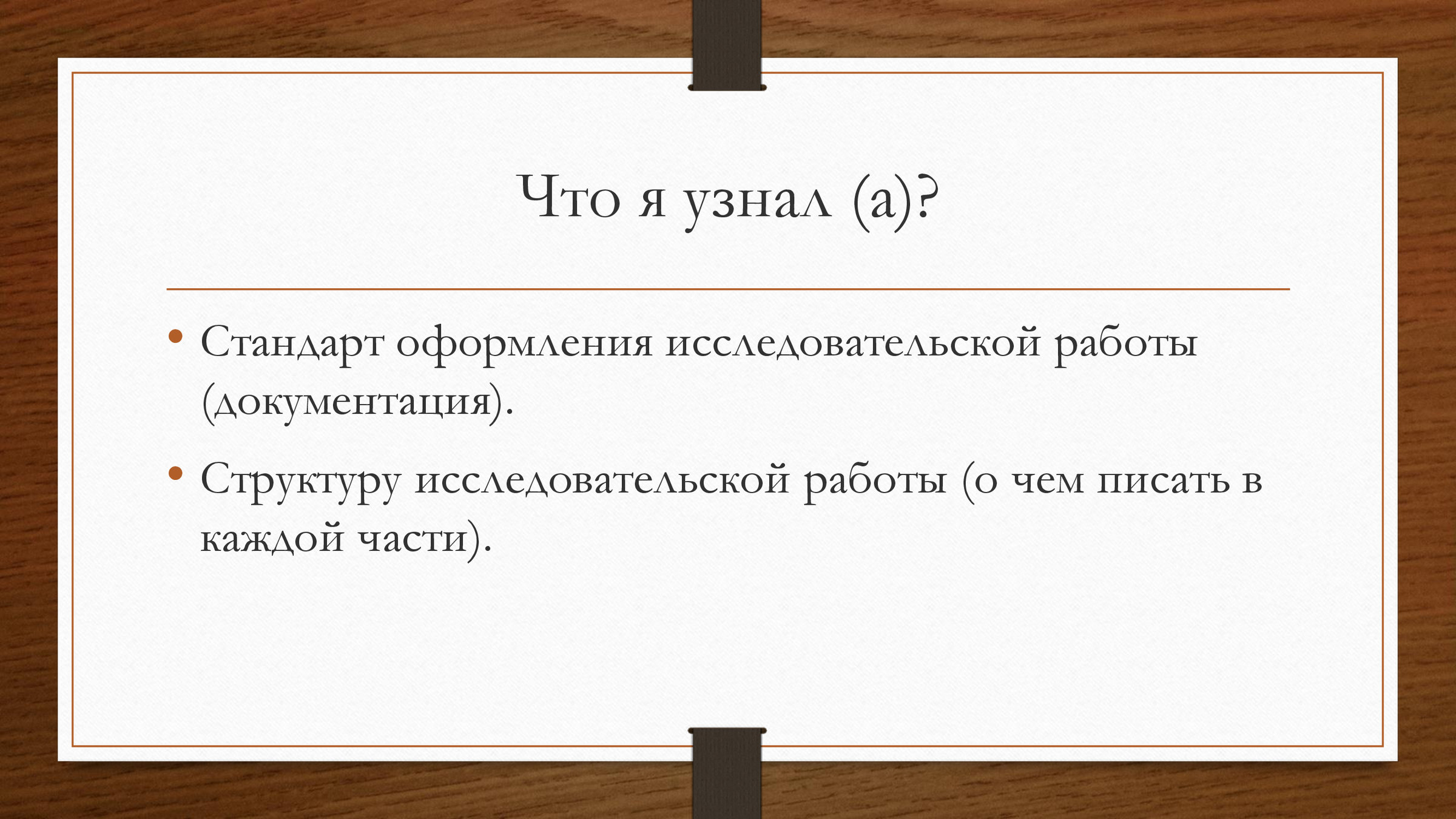 Что я узнал (а)?

• Стандарт оформления исследовательской работы (документация).

• Структуру исследовательской работы (о чем писать в каждой части).